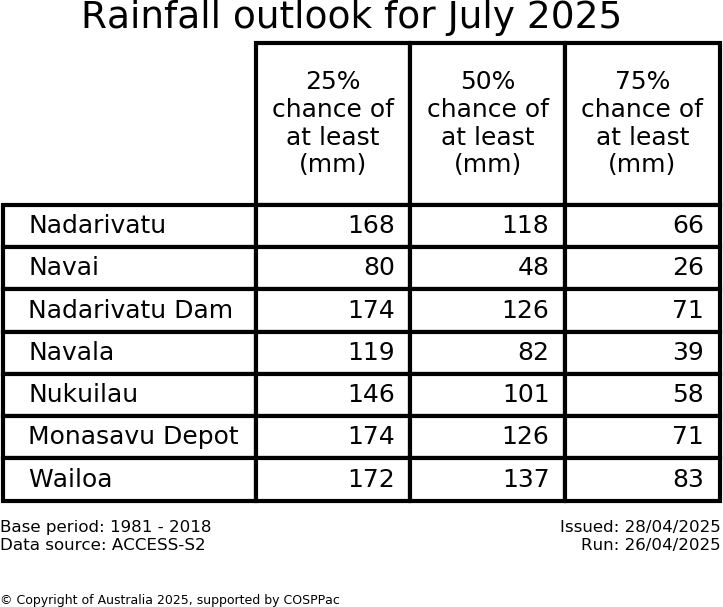 Rainfall outlook for July 2025

| | 25% chance of at least (mm) | 50% chance of at least (mm) | 75% chance of at least (mm) |
|---|---|---|---|
| Nadarivatu | 168 | 118 | 66 |
| Navai | 80 | 48 | 26 |
| Nadarivatu Dam | 174 | 126 | 71 |
| Navala | 119 | 82 | 39 |
| Nukuilau | 146 | 101 | 58 |
| Monasavu Depot | 174 | 126 | 71 |
| Wailoa | 172 | 137 | 83 |

Base period: 1981 - 2018
Data source: ACCESS-S2

Issued: 28/04/2025
Run: 26/04/2025

© Copyright of Australia 2025, supported by COSPPac